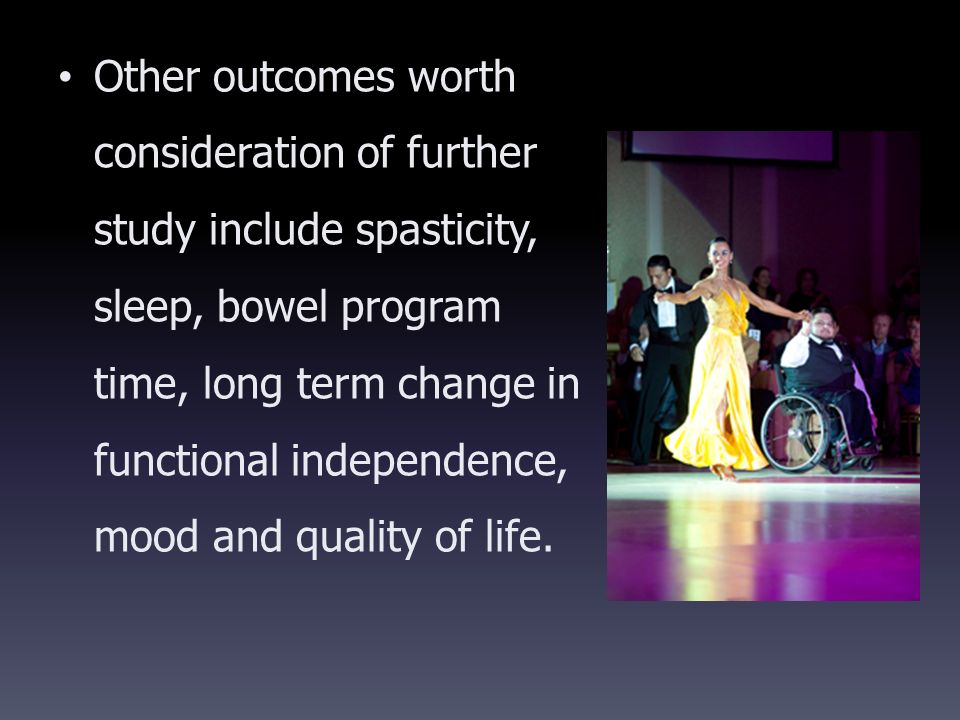 • Other outcomes worth consideration of further study include spasticity, sleep, bowel program time, long term change in functional independence, mood and quality of life.